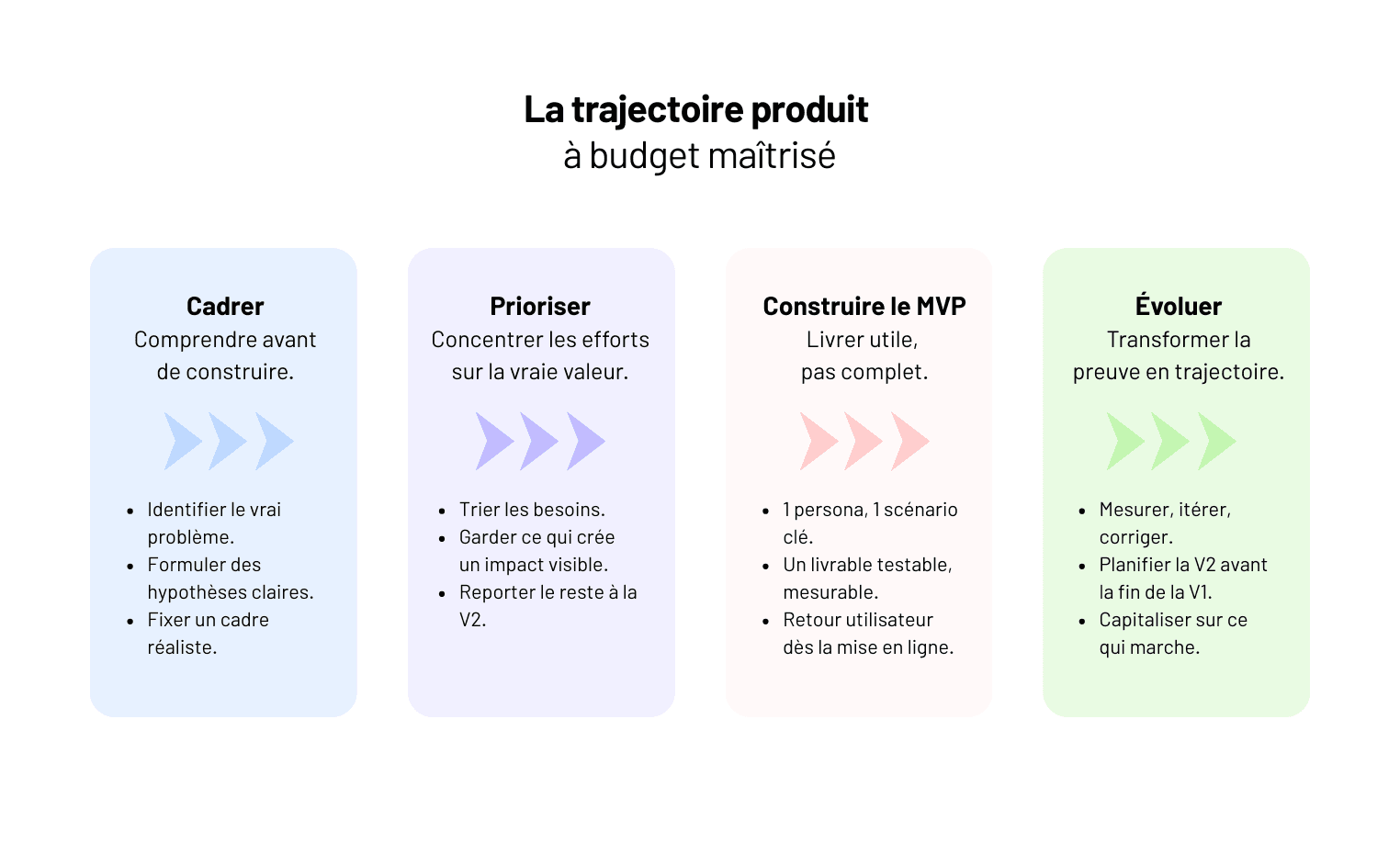 La trajectoire produit
à budget maîtrisé

Cadrer
Comprendre avant de construire.

- Identifier le vrai problème.
- Formuler des hypothèses claires.
- Fixer un cadre réaliste.

Prioriser
Concentrer les efforts sur la vraie valeur.

- Trier les besoins.
- Garder ce qui crée un impact visible.
- Reporter le reste à la V2.

Construire le MVP
Livrer utile, pas complet.

- 1 persona, 1 scénario clé.
- Un livrable testable, mesurable.
- Retour utilisateur dès la mise en ligne.

Évoluer
Transformer la preuve en trajectoire.

- Mesurer, itérer, corriger.
- Planifier la V2 avant la fin de la V1.
- Capitaliser sur ce qui marche.